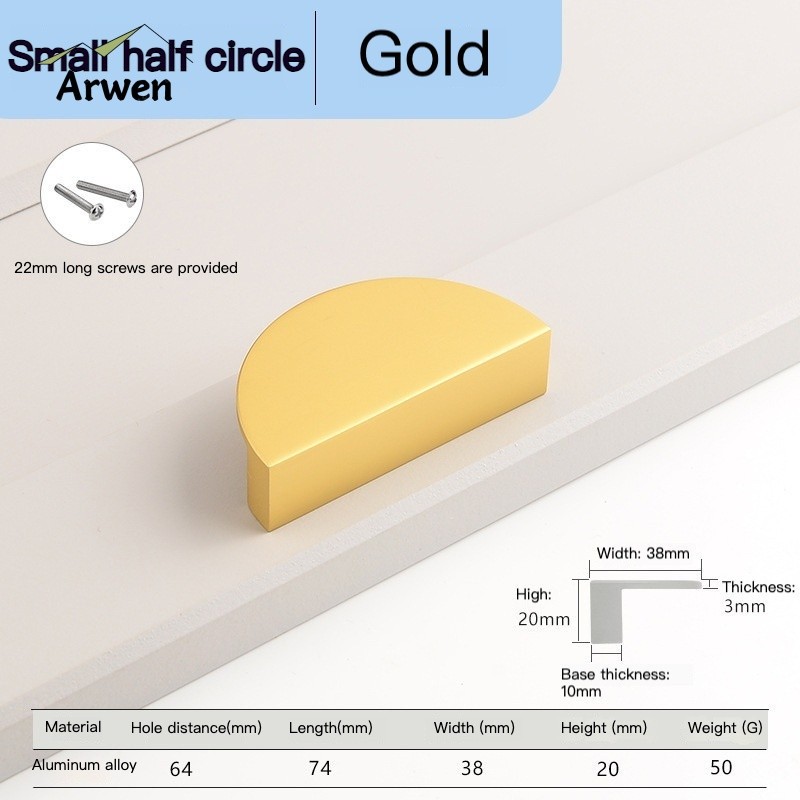 Small half circle
Arwen

Gold

22mm long screws are provided

Width: 38mm

High: 20mm

Thickness: 3mm

Base thickness: 10mm

| Material | Hole distance(mm) | Length(mm) | Width (mm) | Height (mm) | Weight (G) |
|---|---|---|---|---|---|
| Aluminum alloy | 64 | 74 | 38 | 20 | 50 |